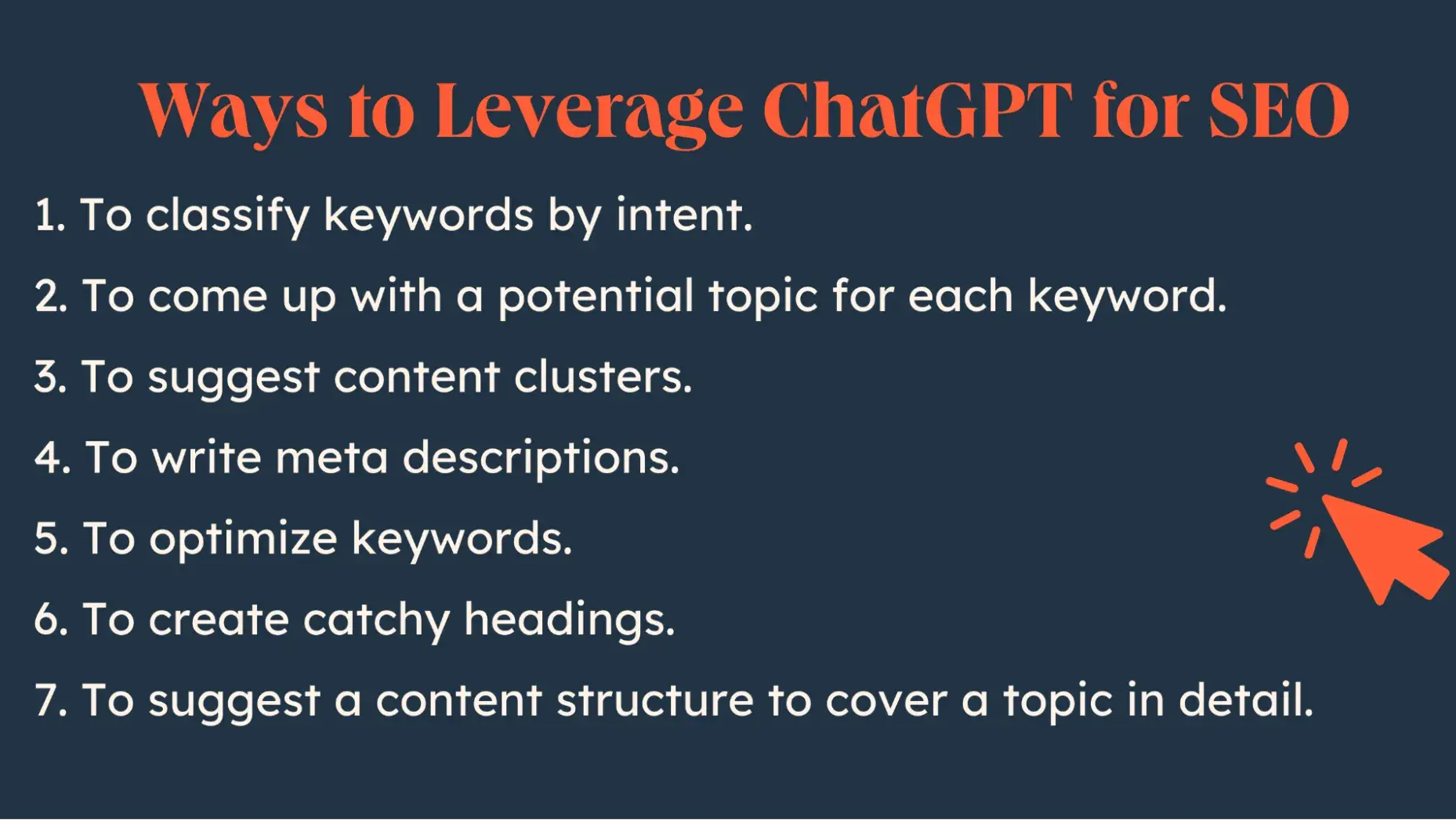 Ways to Leverage ChatGPT for SEO

1. To classify keywords by intent.

2. To come up with a potential topic for each keyword.

3. To suggest content clusters.

4. To write meta descriptions.

5. To optimize keywords.

6. To create catchy headings.

7. To suggest a content structure to cover a topic in detail.